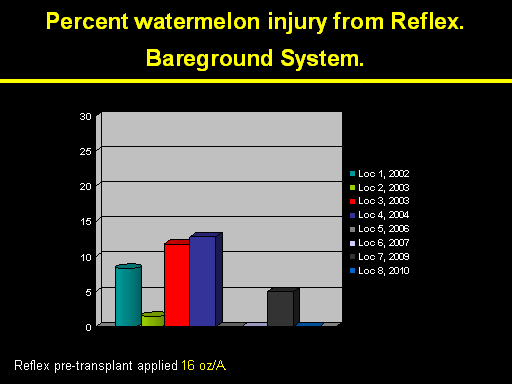 Percent watermelon injury from Reflex.
Bareground System.

30
25
20
15
10
5
0

Loc 1, 2002
Loc 2, 2003
Loc 3, 2003
Loc 4, 2004
Loc 5, 2006
Loc 6, 2007
Loc 7, 2009
Loc 8, 2010

Reflex pre-transplant applied 16 oz/A